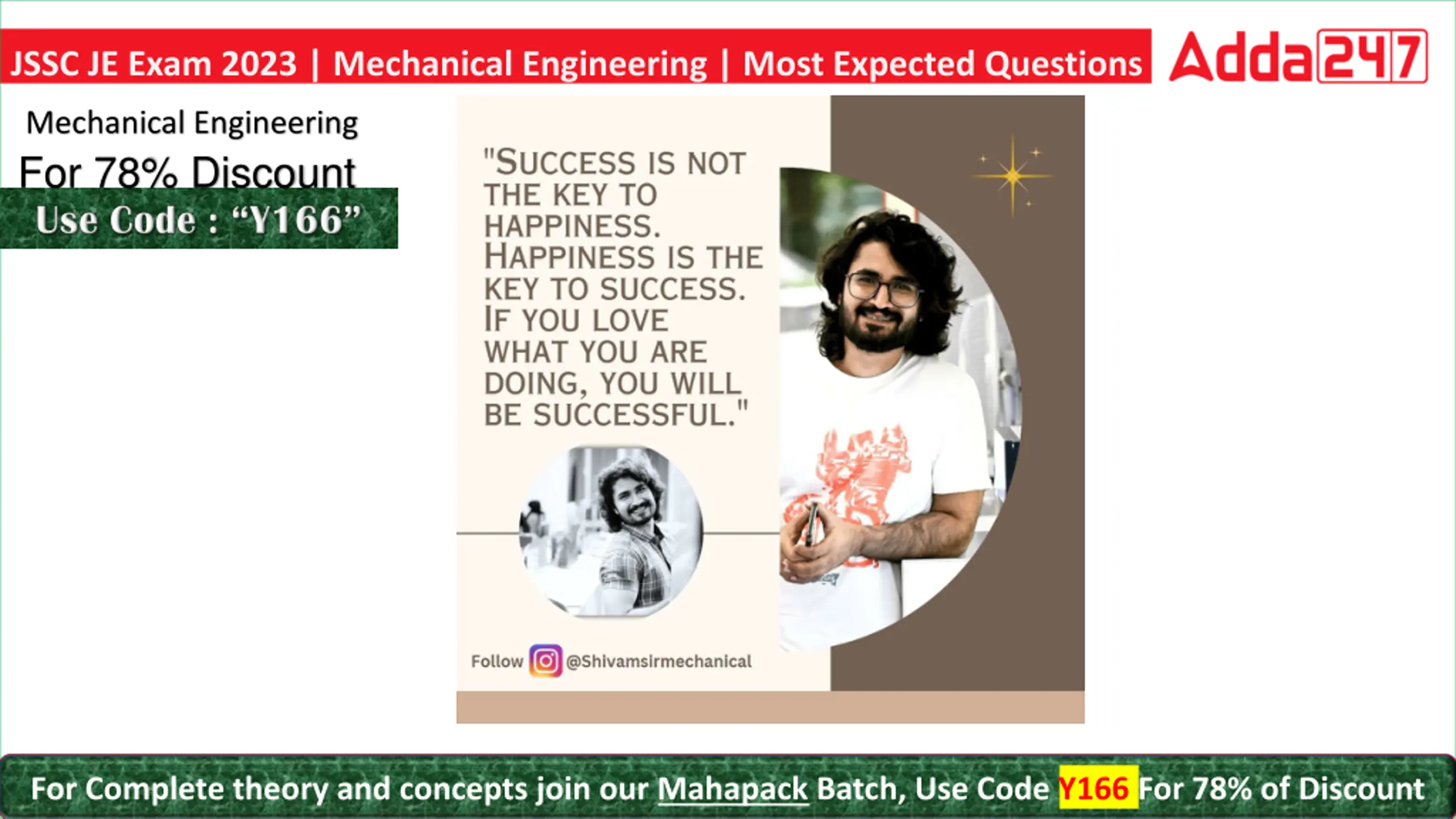 JSSC JE Exam 2023 | Mechanical Engineering | Most Expected Questions

Adda247

Mechanical Engineering

For 78% Discount

Use Code : “Y166”

"SUCCESS IS NOT THE KEY TO HAPPINESS. HAPPINESS IS THE KEY TO SUCCESS. IF YOU LOVE WHAT YOU ARE DOING, YOU WILL BE SUCCESSFUL."

Follow @Shivamsirmechanical

For Complete theory and concepts join our Mahapack Batch, Use Code Y166 For 78% of Discount